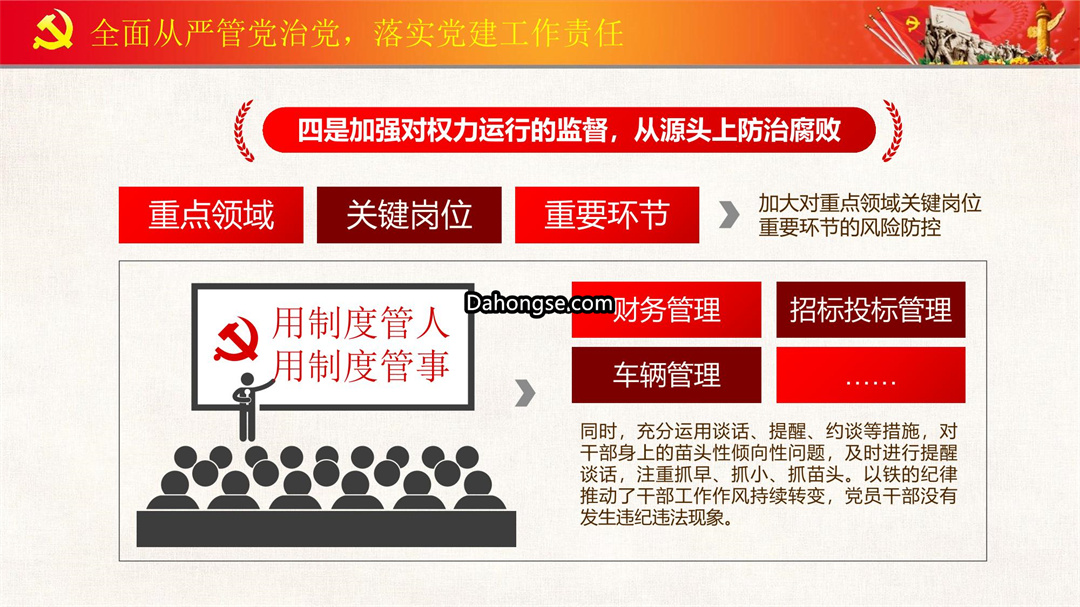 全面从严管党治党，落实党建工作责任

四是加强对权力运行的监督，从源头上防治腐败

重点领域

关键岗位

重要环节

加大对重点领域关键岗位重要环节的风险防控

用制度管人
用制度管事

Dahongse.com

财务管理

招标投标管理

车辆管理

……

同时，充分运用谈话、提醒、约谈等措施，对干部身上的苗头性倾向性问题，及时进行提醒谈话，注重抓早、抓小、抓苗头。以铁的纪律推动了干部工作作风持续转变，党员干部没有发生违纪违法现象。